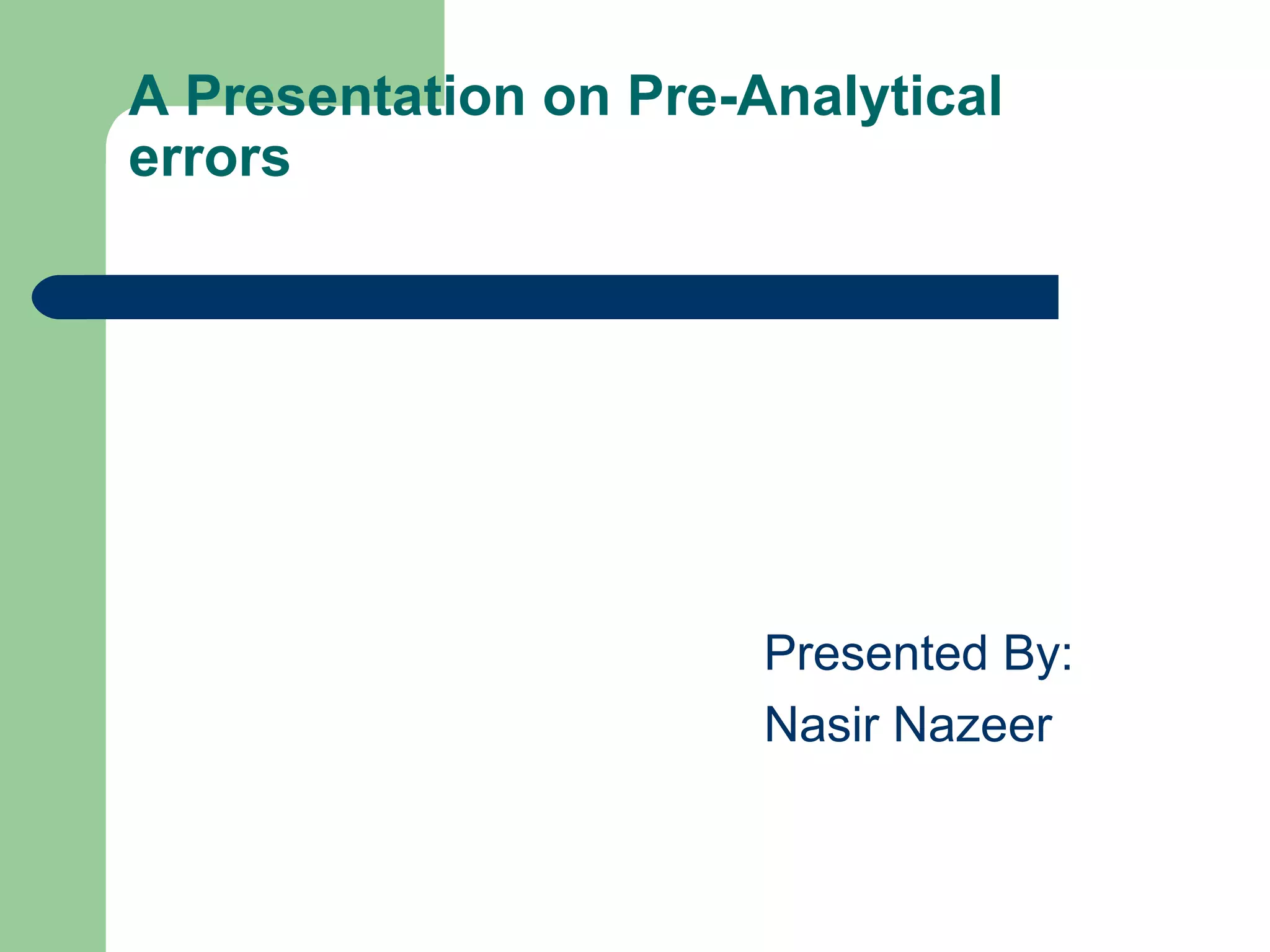 A Presentation on Pre-Analytical errors

Presented By:

Nasir Nazeer